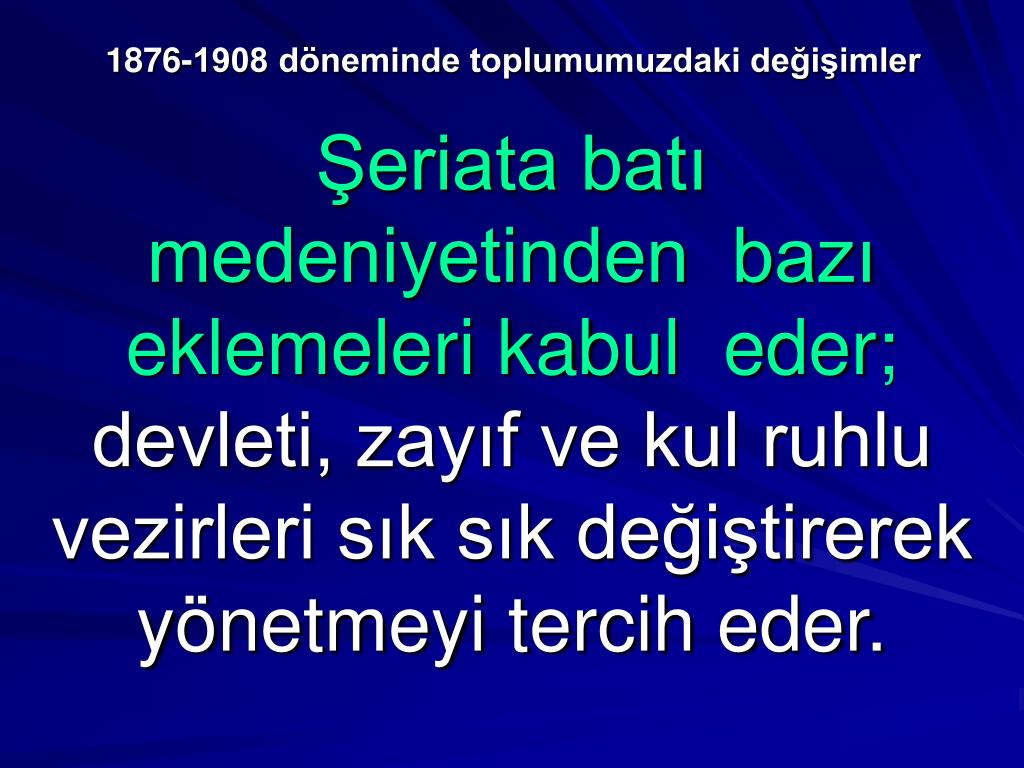 1876-1908 döneminde toplumumuzdaki değişimler

Şeriata batı medeniyetinden bazı eklemeleri kabul eder; devleti, zayıf ve kul ruhlu vezirleri sık sık değiştirerek yönetmeyi tercih eder.